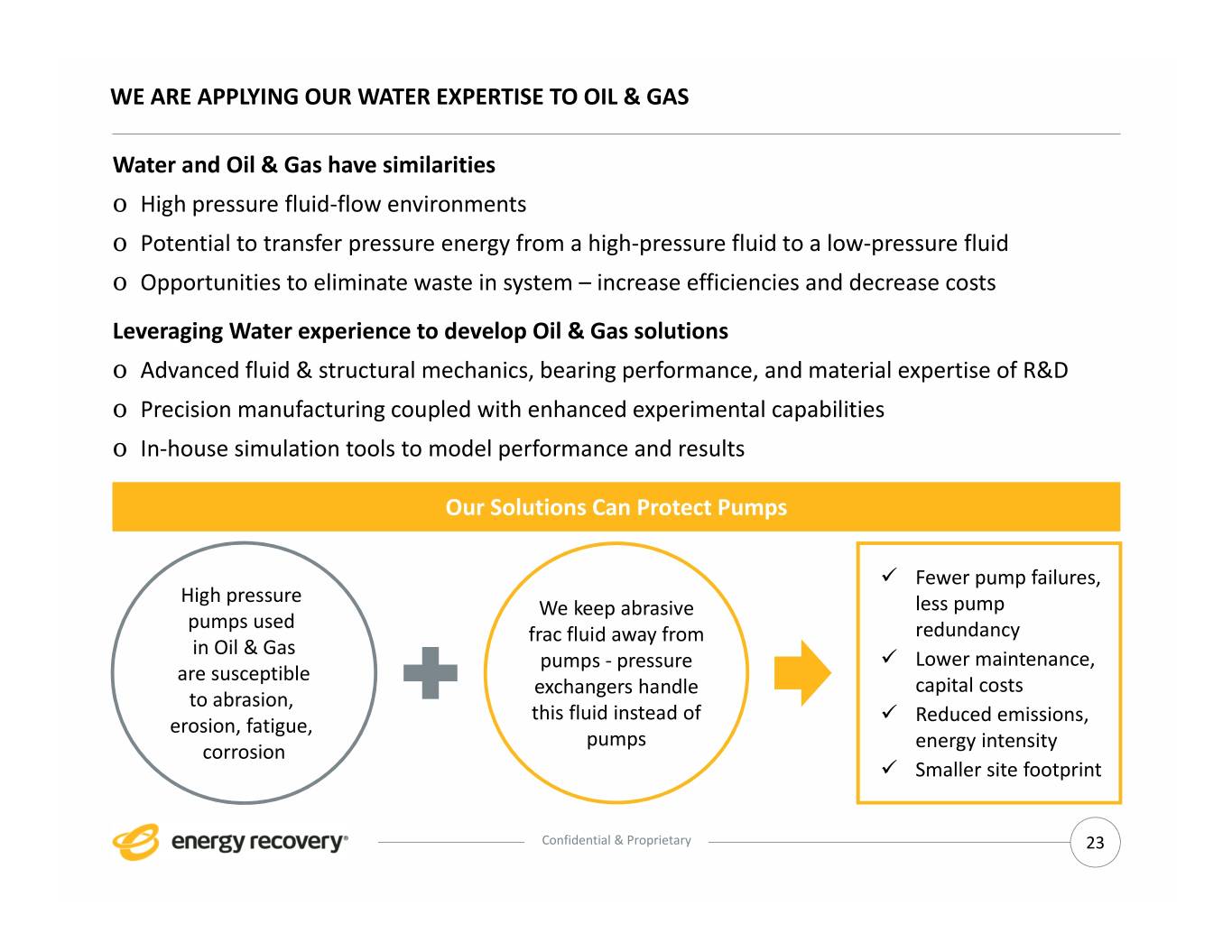 WE ARE APPLYING OUR WATER EXPERTISE TO OIL & GAS

Water and Oil & Gas have similarities

o High pressure fluid-flow environments

o Potential to transfer pressure energy from a high-pressure fluid to a low-pressure fluid

o Opportunities to eliminate waste in system – increase efficiencies and decrease costs

Leveraging Water experience to develop Oil & Gas solutions

o Advanced fluid & structural mechanics, bearing performance, and material expertise of R&D

o Precision manufacturing coupled with enhanced experimental capabilities

o In-house simulation tools to model performance and results

Our Solutions Can Protect Pumps

High pressure pumps used in Oil & Gas are susceptible to abrasion, erosion, fatigue, corrosion

We keep abrasive frac fluid away from pumps - pressure exchangers handle this fluid instead of pumps

✓ Fewer pump failures, less pump redundancy
✓ Lower maintenance, capital costs
✓ Reduced emissions, energy intensity
✓ Smaller site footprint

energy recovery®

Confidential & Proprietary

23